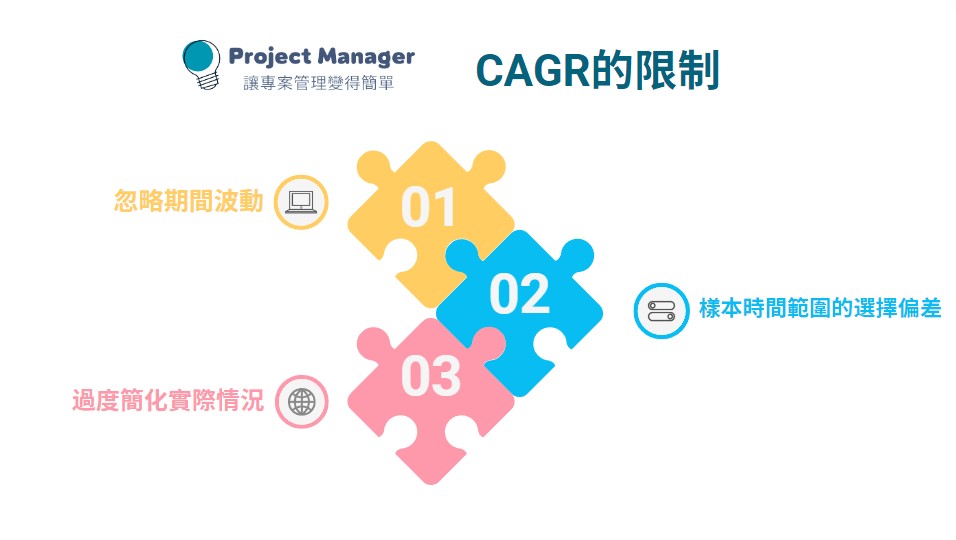 Project Manager
讓專案管理變得簡單

CAGR的限制

忽略期間波動

01

02

樣本時間範圍的選擇偏差

03

過度簡化實際情況